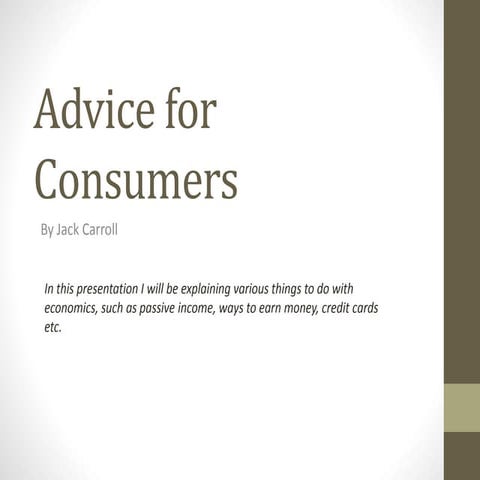 Advice for Consumers

By Jack Carroll

In this presentation I will be explaining various things to do with economics, such as passive income, ways to earn money, credit cards etc.